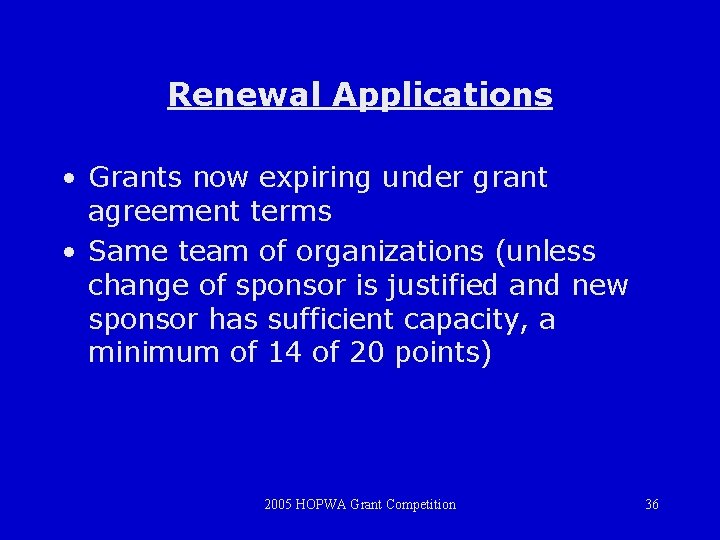 Renewal Applications

• Grants now expiring under grant agreement terms
• Same team of organizations (unless change of sponsor is justified and new sponsor has sufficient capacity, a minimum of 14 of 20 points)

2005 HOPWA Grant Competition

36